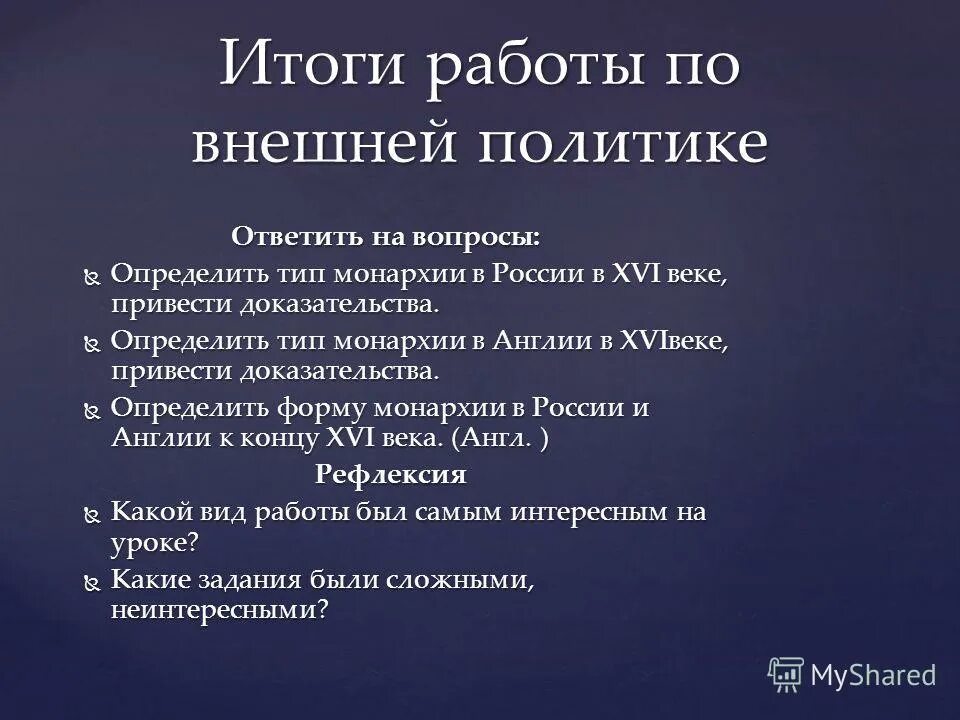 Итоги работы по внешней политике

Ответить на вопросы:

Определить тип монархии в России в XVI веке, привести доказательства.

Определить тип монархии в Англии в XVIвеке, привести доказательства.

Определить форму монархии в России и Англии к концу XVI века. (Англ. )

Рефлексия

Какой вид работы был самым интересным на уроке?

Какие задания были сложными, неинтересными?

MyShared